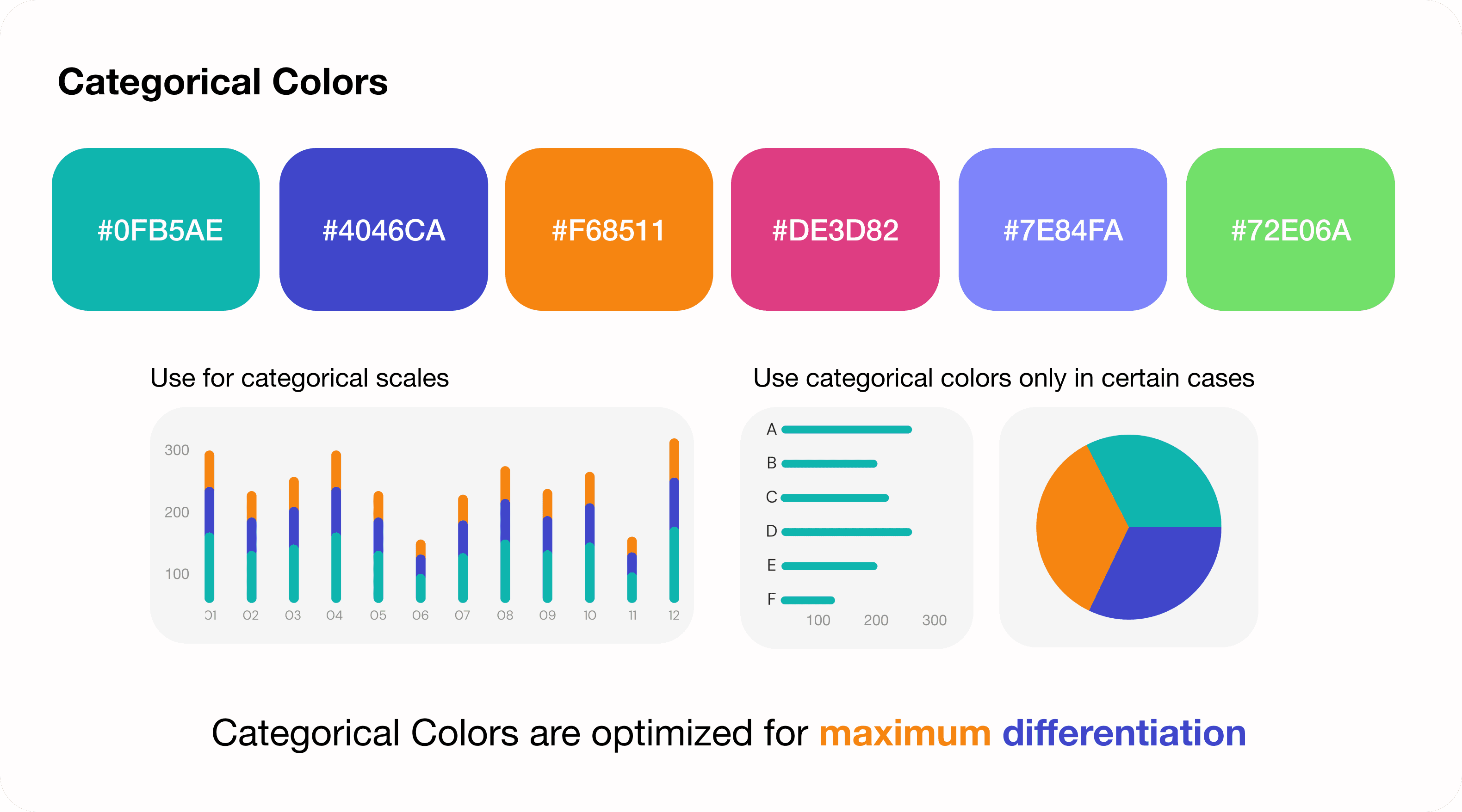 Categorical Colors

#0FB5AE

#4046CA

#F68511

#DE3D82

#7E84FA

#72E06A

Use for categorical scales

300
200
100

01 02 03 04 05 06 07 08 09 10 11 12

Use categorical colors only in certain cases

A
B
C
D
E
F

100 200 300

Categorical Colors are optimized for maximum differentiation